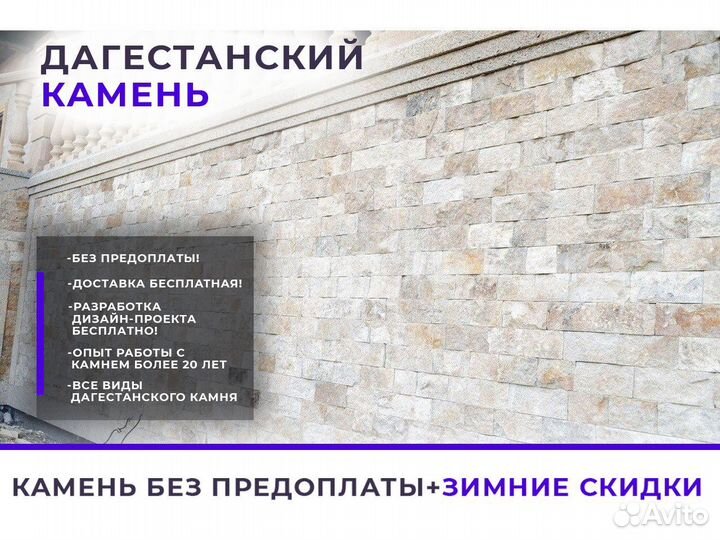 ДАГЕСТАНСКИЙ
КАМЕНЬ

-БЕЗ ПРЕДОПЛАТЫ!

-ДОСТАВКА БЕСПЛАТНАЯ!

-РАЗРАБОТКА ДИЗАЙН-ПРОЕКТА БЕСПЛАТНО!

-ОПЫТ РАБОТЫ С КАМНЕМ БОЛЕЕ 20 ЛЕТ

-ВСЕ ВИДЫ ДАГЕСТАНСКОГО КАМНЯ

КАМЕНЬ БЕЗ ПРЕДОПЛАТЫ+ЗИМНИЕ СКИДКИ

Avito